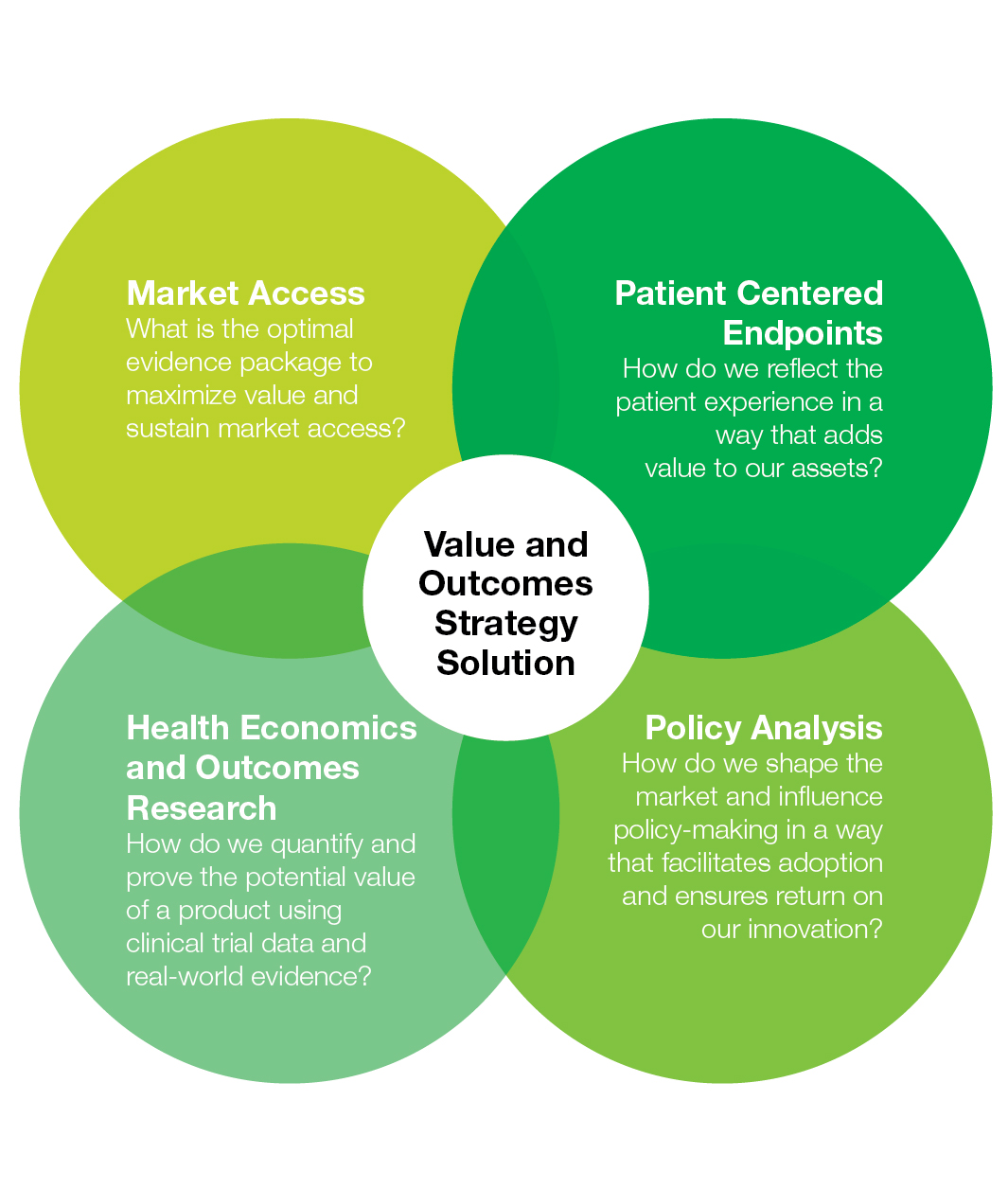 Market Access
What is the optimal evidence package to maximize value and sustain market access?

Patient Centered Endpoints
How do we reflect the patient experience in a way that adds value to our assets?

Value and Outcomes Strategy Solution

Health Economics and Outcomes Research
How do we quantify and prove the potential value of a product using clinical trial data and real-world evidence?

Policy Analysis
How do we shape the market and influence policy-making in a way that facilitates adoption and ensures return on our innovation?